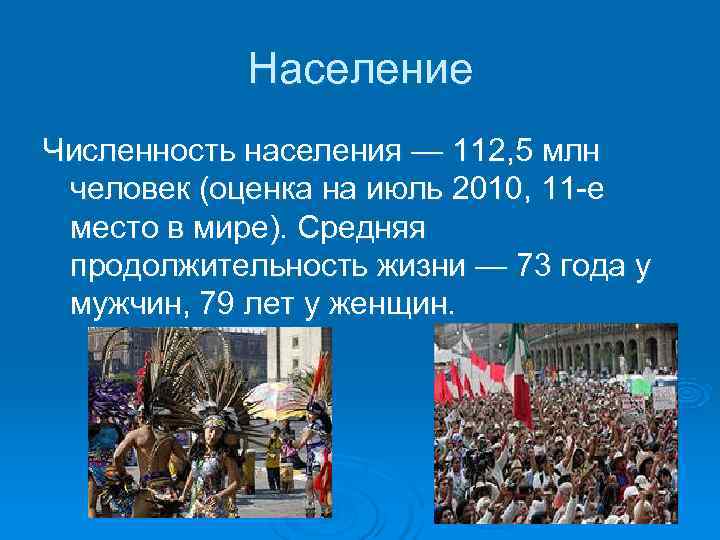 Население

Численность населения — 112,5 млн человек (оценка на июль 2010, 11-е место в мире). Средняя продолжительность жизни — 73 года у мужчин, 79 лет у женщин.